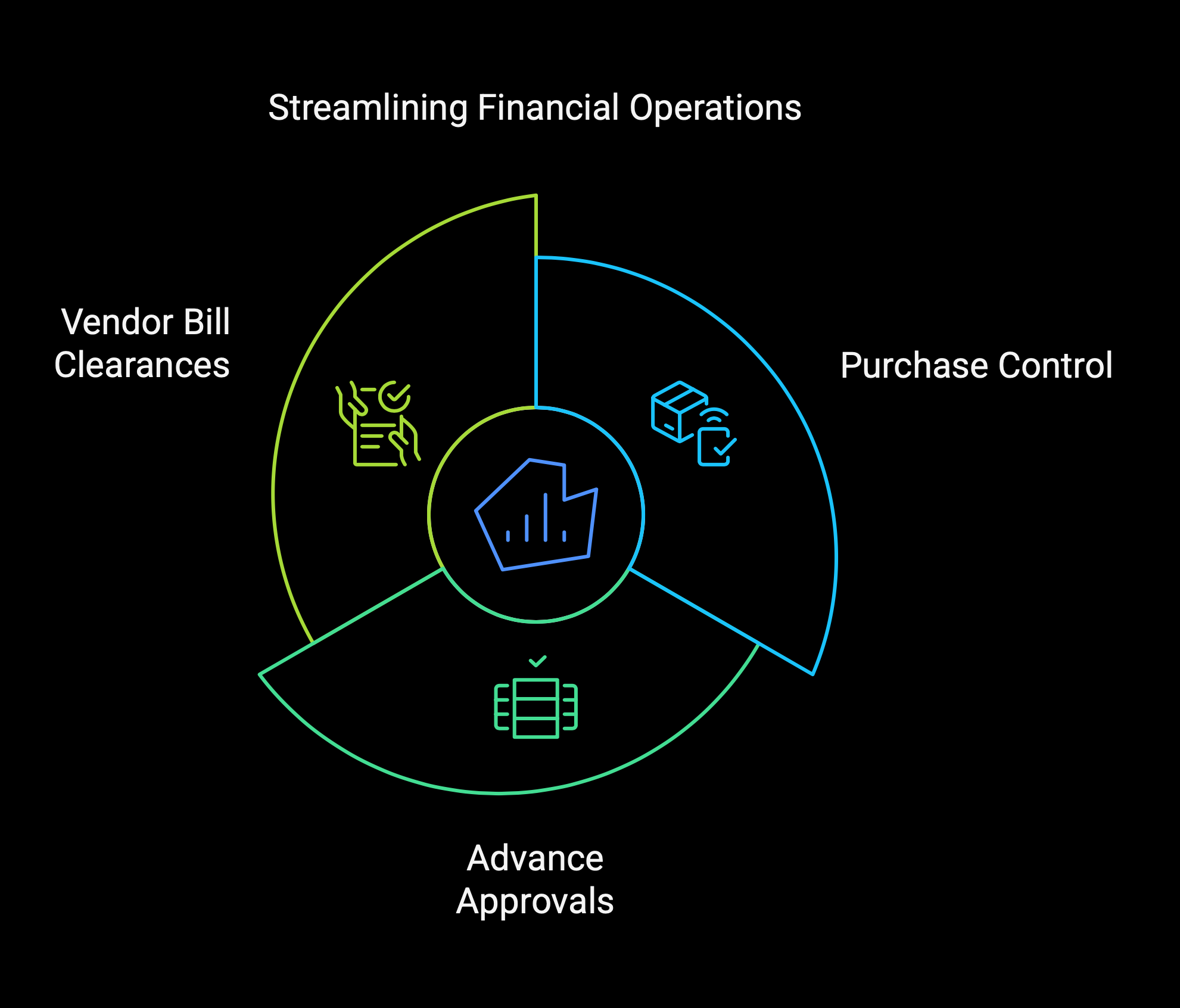 Streamlining Financial Operations

Vendor Bill Clearances

Purchase Control

Advance Approvals